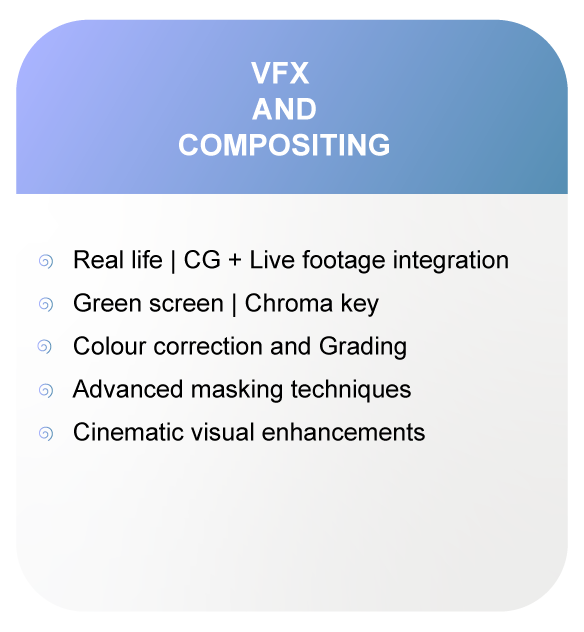 VFX
AND
COMPOSITING

Real life | CG + Live footage integration
Green screen | Chroma key
Colour correction and Grading
Advanced masking techniques
Cinematic visual enhancements